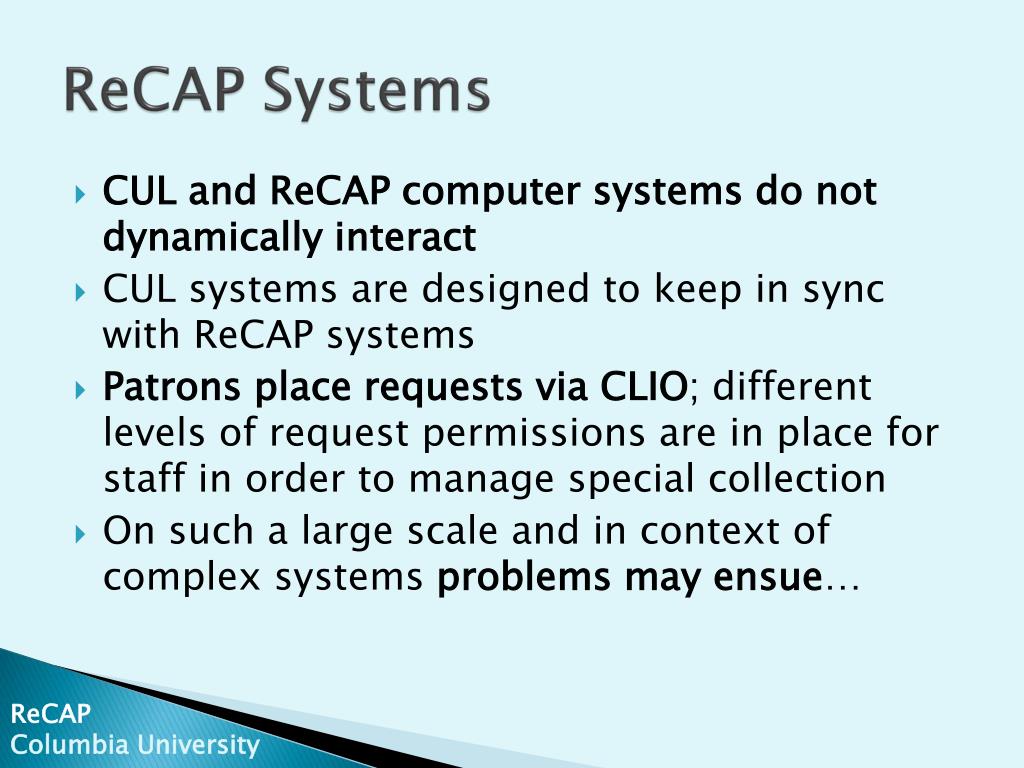 ReCAP Systems

CUL and ReCAP computer systems do not dynamically interact

CUL systems are designed to keep in sync with ReCAP systems

Patrons place requests via CLIO; different levels of request permissions are in place for staff in order to manage special collection

On such a large scale and in context of complex systems problems may ensue…

ReCAP
Columbia University